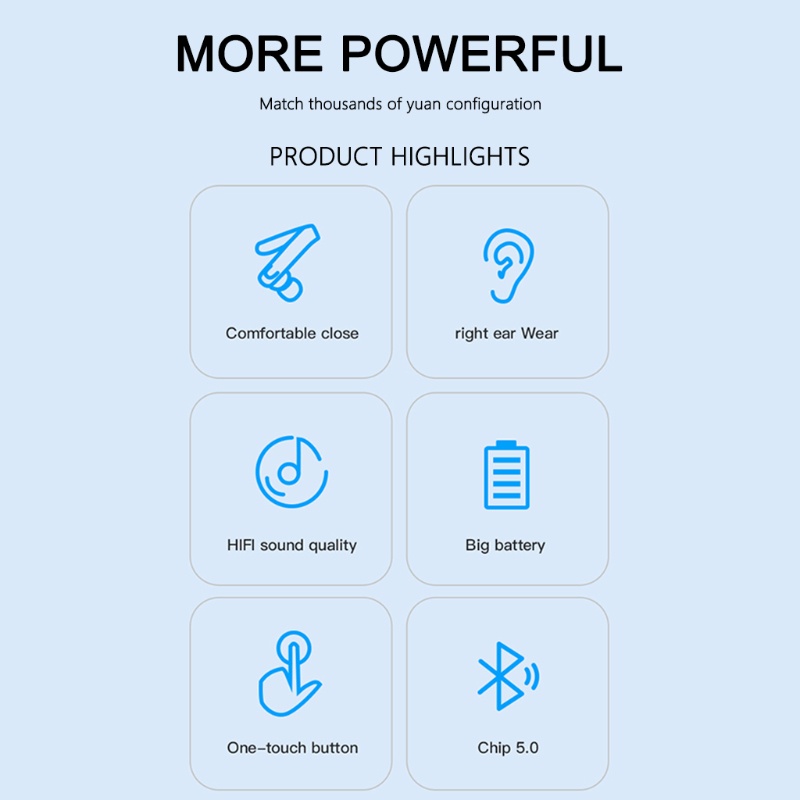 MORE POWERFUL

Match thousands of yuan configuration

PRODUCT HIGHLIGHTS

Comfortable close

right ear Wear

HIFI sound quality

Big battery

One-touch button

Chip 5.0